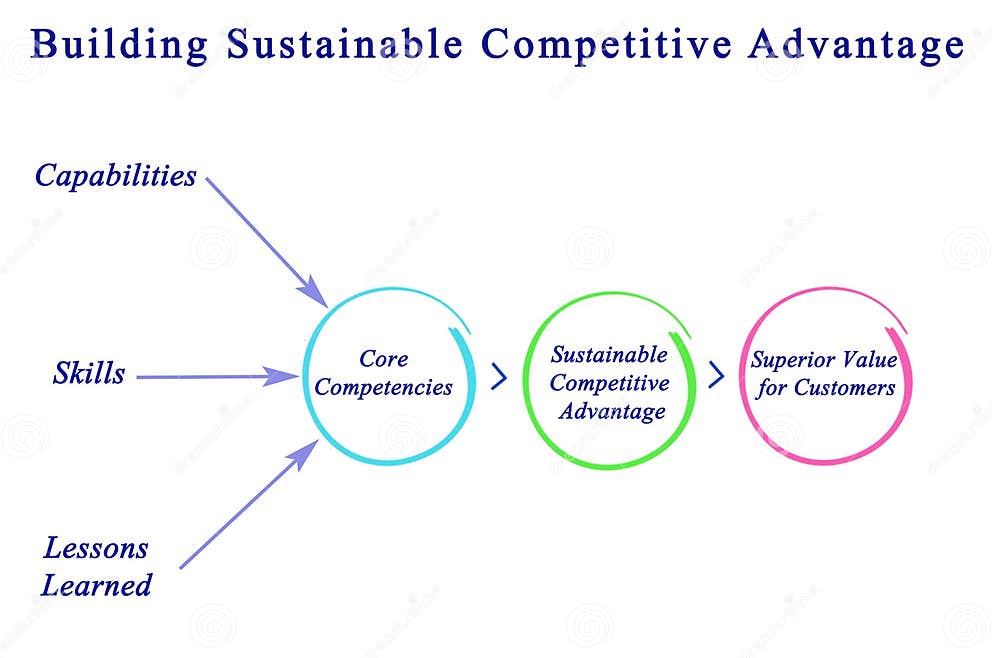 Building Sustainable Competitive Advantage

Capabilities

Skills

Lessons Learned

Core Competencies

Sustainable Competitive Advantage

Superior Value for Customers